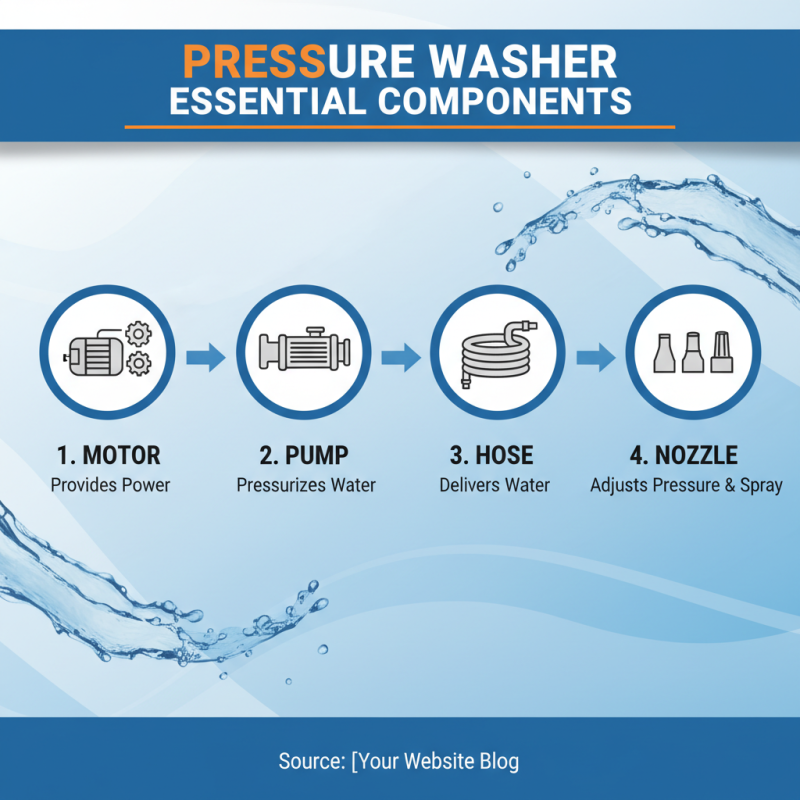 PRESSURE WASHER ESSENTIAL COMPONENTS

1. MOTOR
Provides Power

2. PUMP
Pressurizes Water

3. HOSE
Delivers Water

4. NOZZLE
Adjusts Pressure & Spray

Source: [Your Website Blog